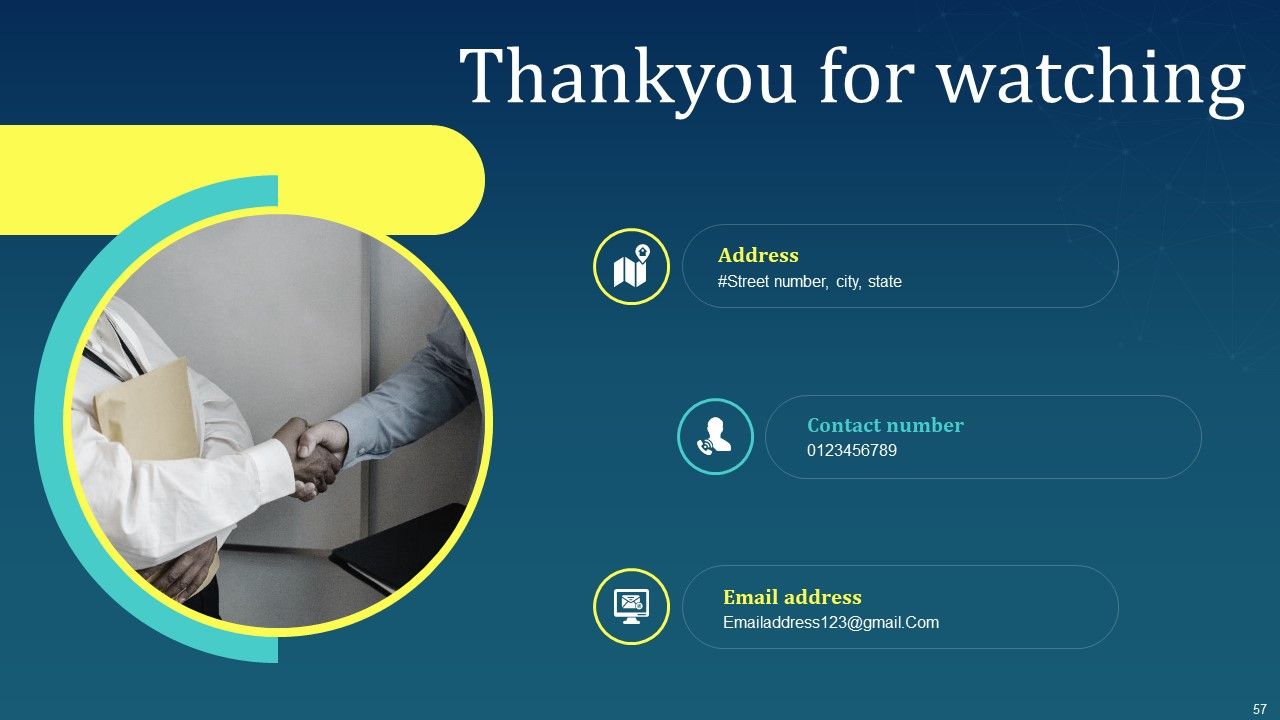 Thankyou for watching

Address
#Street number, city, state

Contact number
0123456789

Email address
Emailaddress123@gmail.Com

57